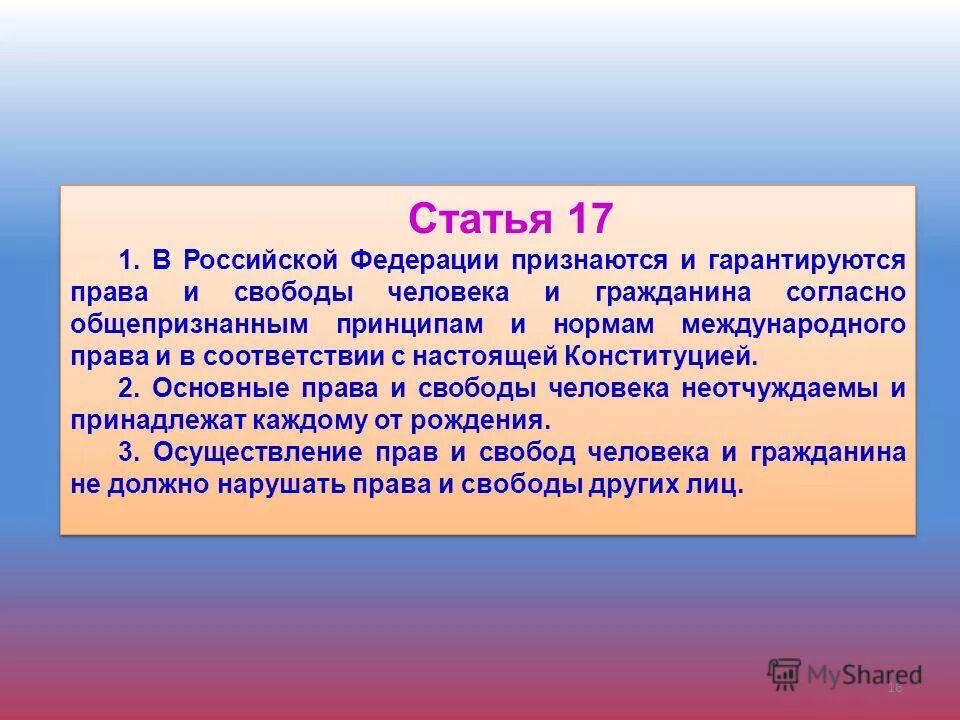 Статья 17

1. В Российской Федерации признаются и гарантируются права и свободы человека и гражданина согласно общепризнанным принципам и нормам международного права и в соответствии с настоящей Конституцией.

2. Основные права и свободы человека неотчуждаемы и принадлежат каждому от рождения.

3. Осуществление прав и свобод человека и гражданина не должно нарушать права и свободы других лиц.

MyShared

16